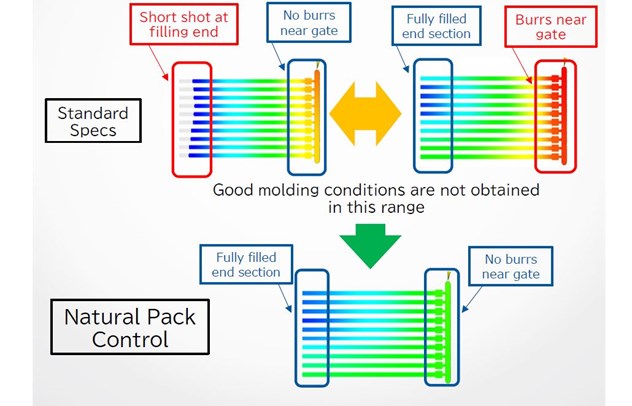 Short shot at filling end

No burrs near gate

Fully filled end section

Burrs near gate

Standard Specs

Good molding conditions are not obtained in this range

Fully filled end section

No burrs near gate

Natural Pack Control